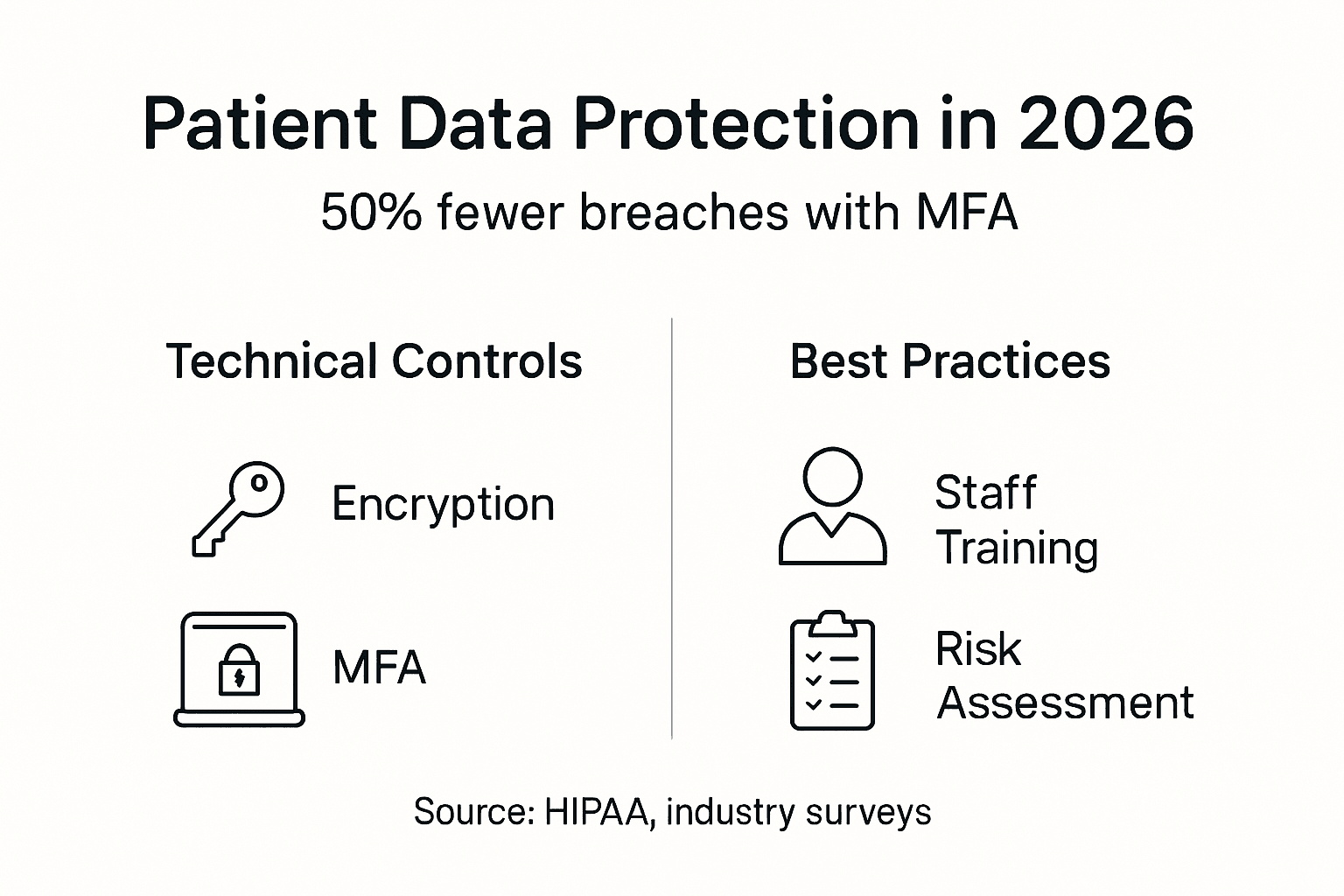 Patient Data Protection in 2026

50% fewer breaches with MFA

Technical Controls

Encryption

MFA

Best Practices

Staff Training

Risk Assessment

Source: HIPAA, industry surveys